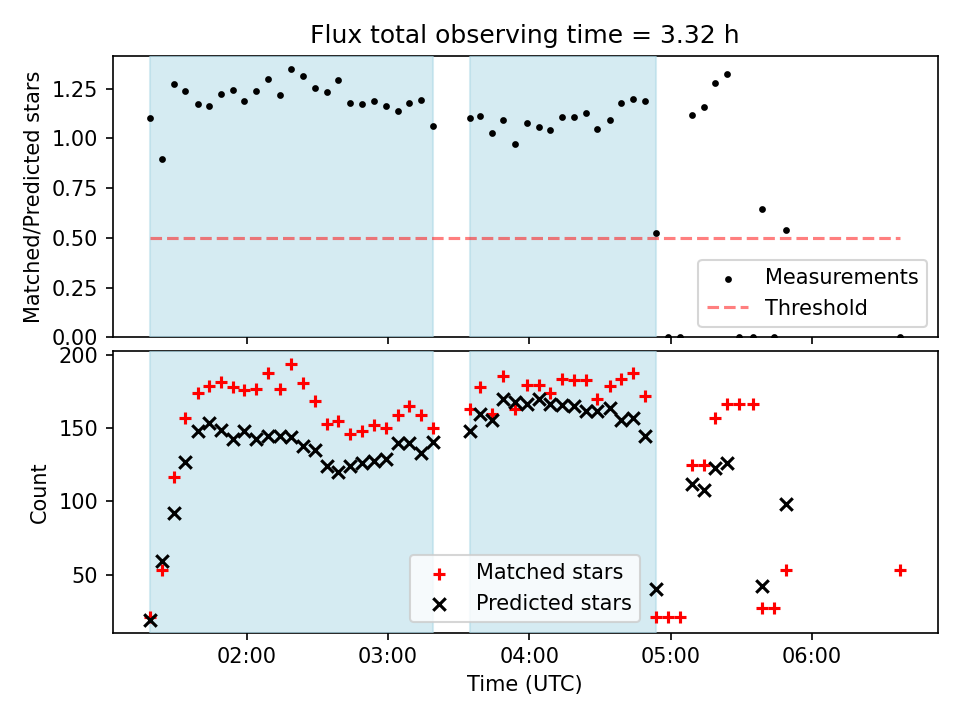 Flux total observing time = 3.32 h

Matched/Predicted stars

1.25
1.00
0.75
0.50
0.25
0.00

Measurements
Threshold

Count

200
150
100
50

Matched stars
Predicted stars

02:00
03:00
04:00
05:00
06:00

Time (UTC)